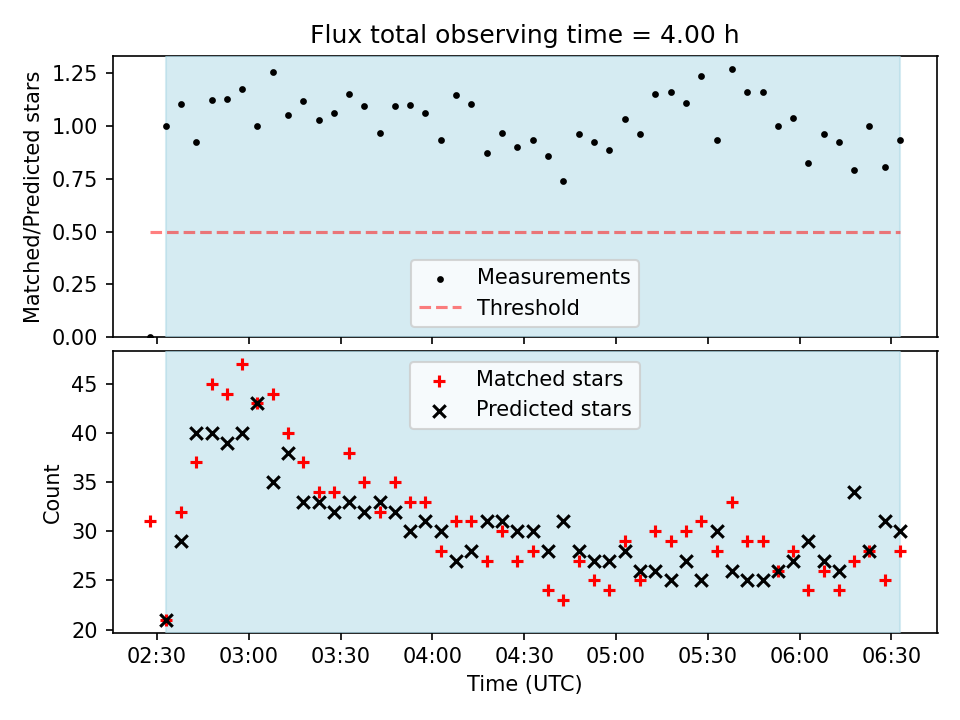 Flux total observing time = 4.00 h

Matched/Predicted stars

1.25
1.00
0.75
0.50
0.25
0.00

Measurements
Threshold

Matched stars
Predicted stars

Count

45
40
35
30
25
20

02:30 03:00 03:30 04:00 04:30 05:00 05:30 06:00 06:30

Time (UTC)